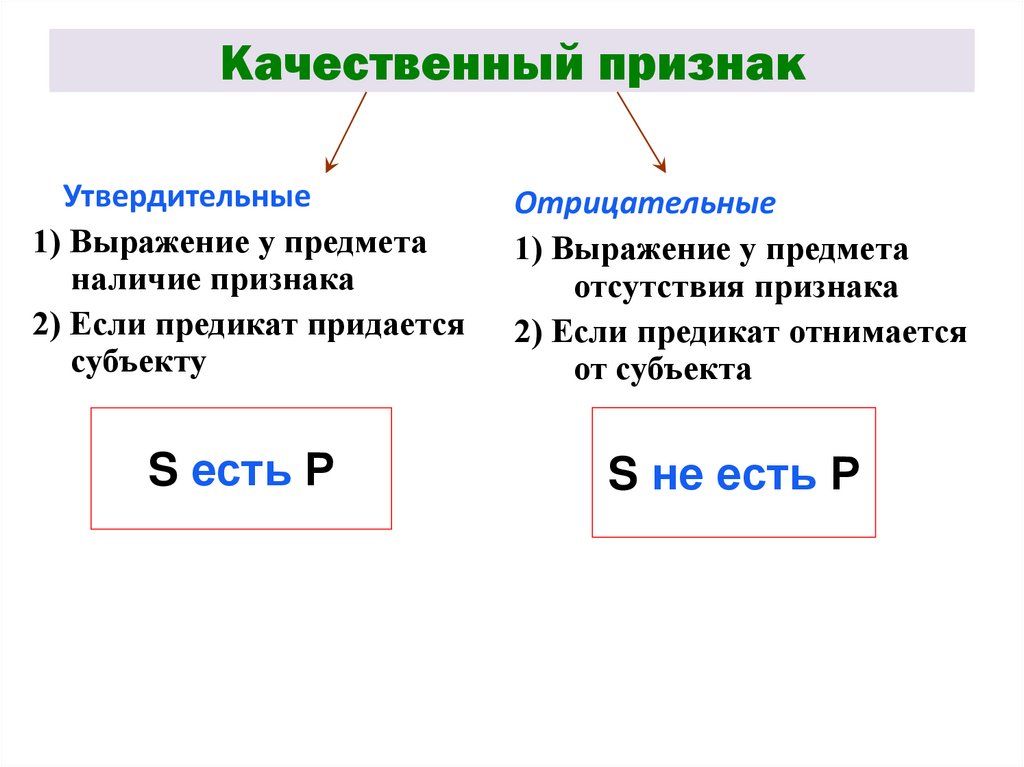 Качественный признак

Утвердительные

1) Выражение у предмета наличие признака

2) Если предикат придается субъекту

S есть P

Отрицательные

1) Выражение у предмета отсутствия признака

2) Если предикат отнимается от субъекта

S не есть P